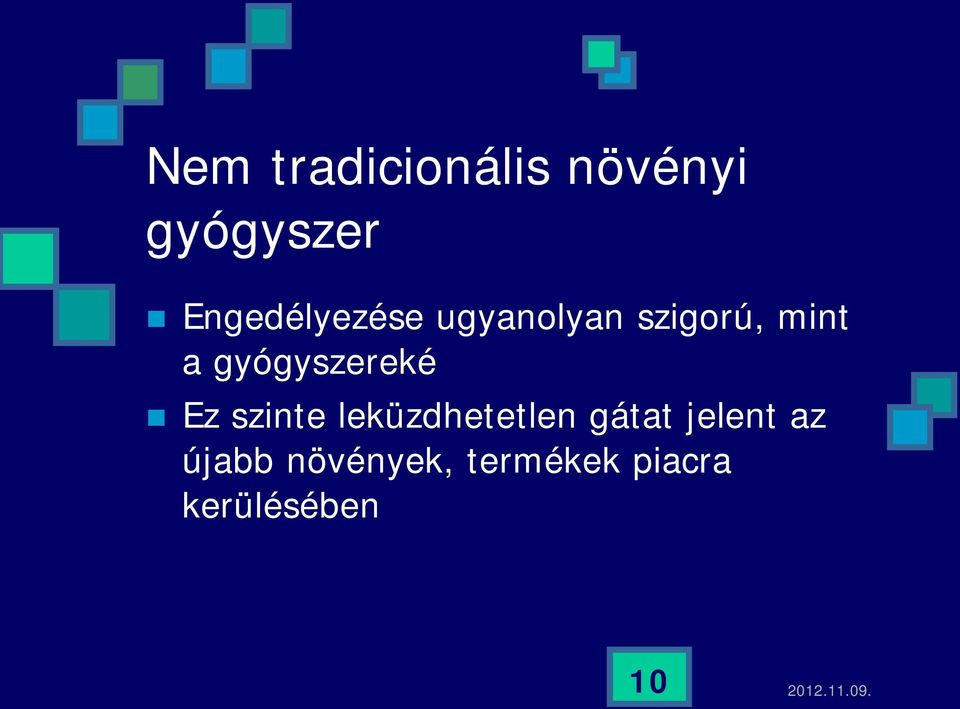 Nem tradicionális növényi gyógyszer

Engedélyezése ugyanolyan szigorú, mint a gyógyszereké

Ez szinte leküzdhetetlen gátat jelent az újabb növények, termékek piacra kerülésében

10

2012.11.09.